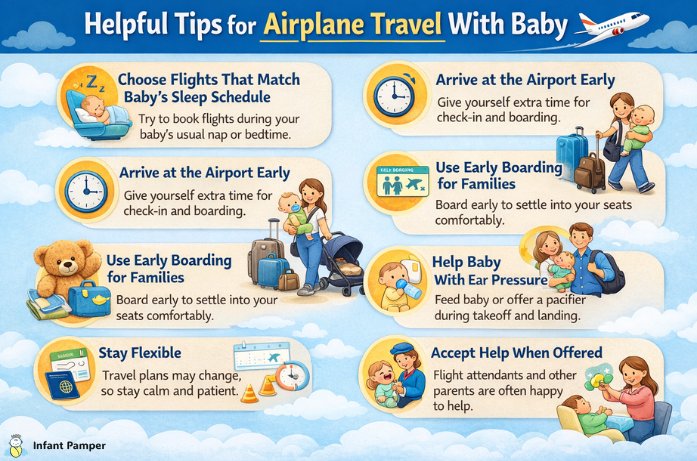 Helpful Tips for Airplane Travel With Baby

Zz

Choose Flights That Match Baby's Sleep Schedule

Try to book flights during your baby's usual nap or bedtime.

Arrive at the Airport Early

Give yourself extra time for check-in and boarding.

Use Early Boarding for Families

Board early to settle into your seats comfortably.

Stay Flexible

Travel plans may change, so stay calm and patient.

Arrive at the Airport Early

Give yourself extra time for check-in and boarding.

Use Early Boarding for Families

Board early to settle into your seats comfortably.

Help Baby With Ear Pressure

Feed baby or offer a pacifier during takeoff and landing.

Accept Help When Offered

Flight attendants and other parents are often happy to help.

Infant Pamper